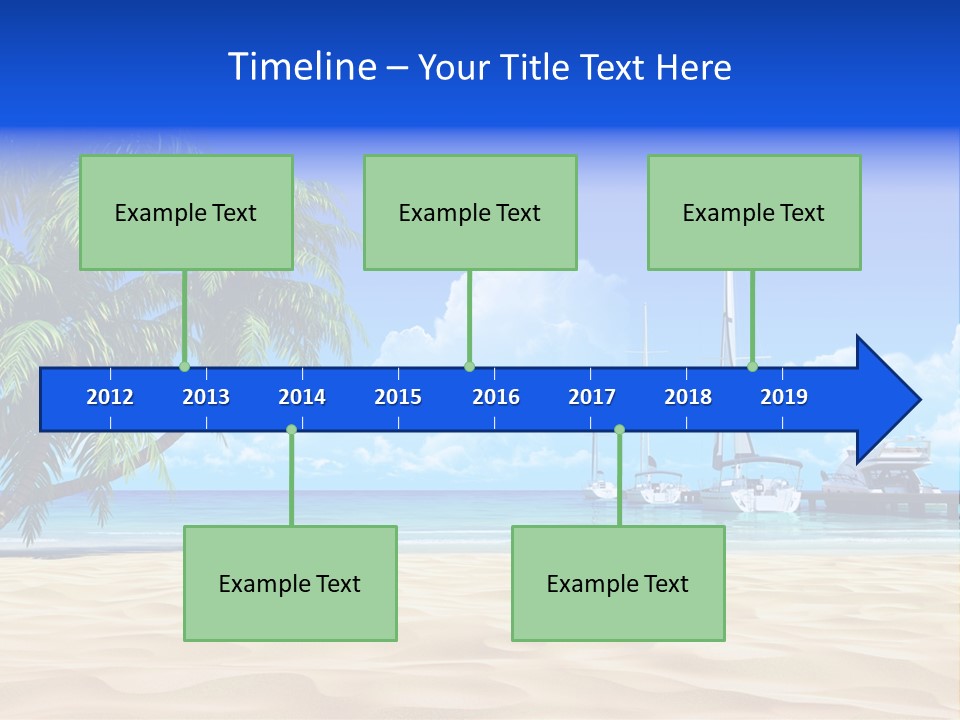 Timeline – Your Title Text Here

Example Text

Example Text

Example Text

2012 2013 2014 2015 2016 2017 2018 2019

Example Text

Example Text